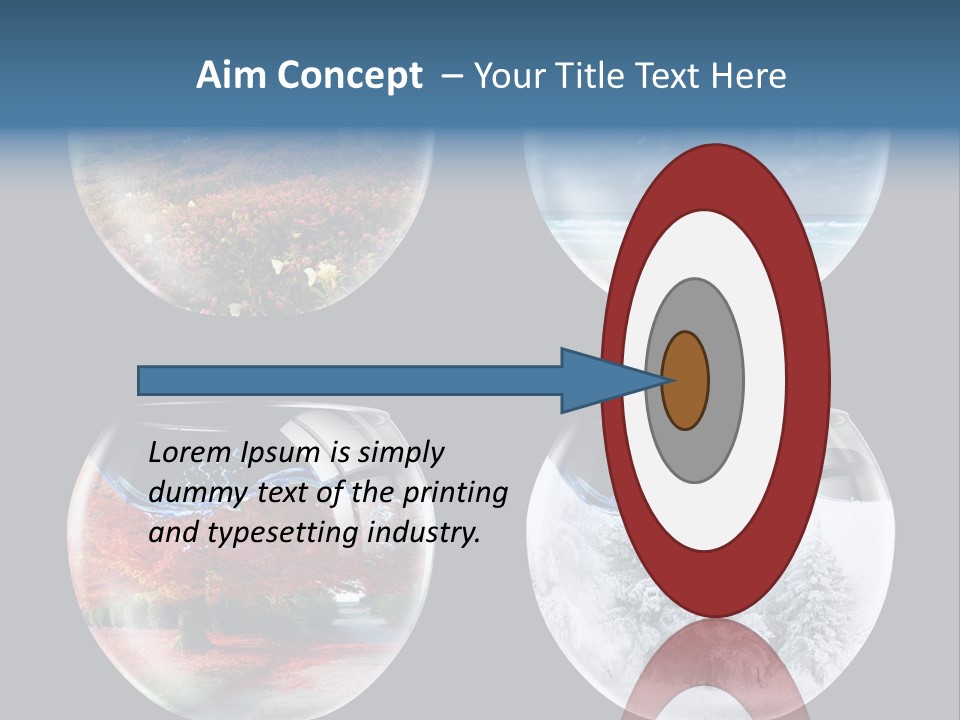 Aim Concept – Your Title Text Here

Lorem Ipsum is simply dummy text of the printing and typesetting industry.